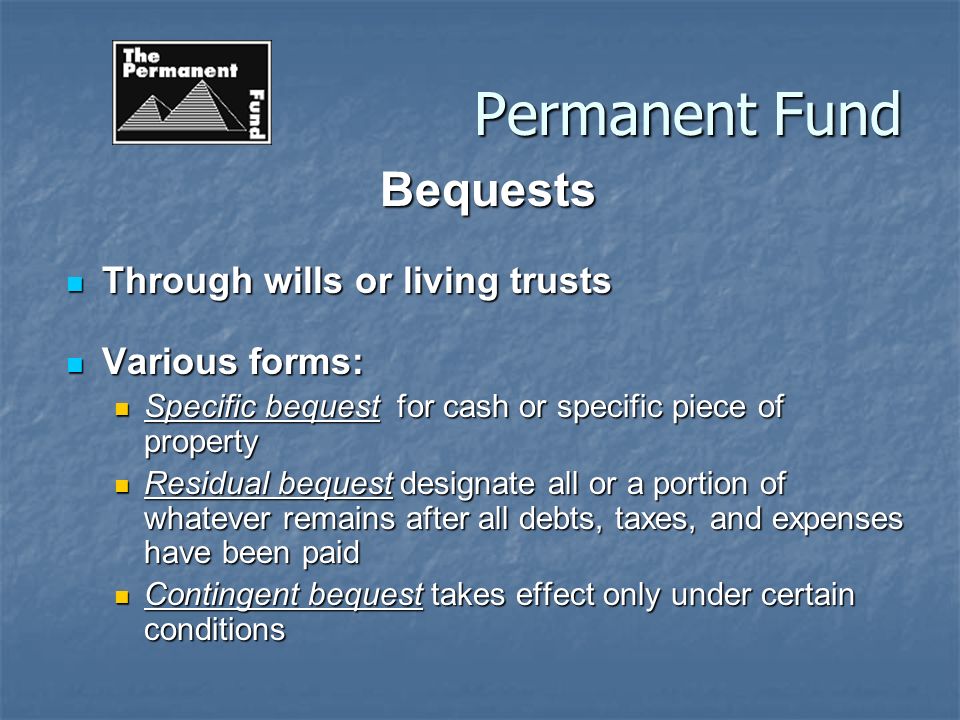 The Permanent Fund

Permanent Fund

Bequests

Through wills or living trusts

Various forms:

Specific bequest for cash or specific piece of property

Residual bequest designate all or a portion of whatever remains after all debts, taxes, and expenses have been paid

Contingent bequest takes effect only under certain conditions